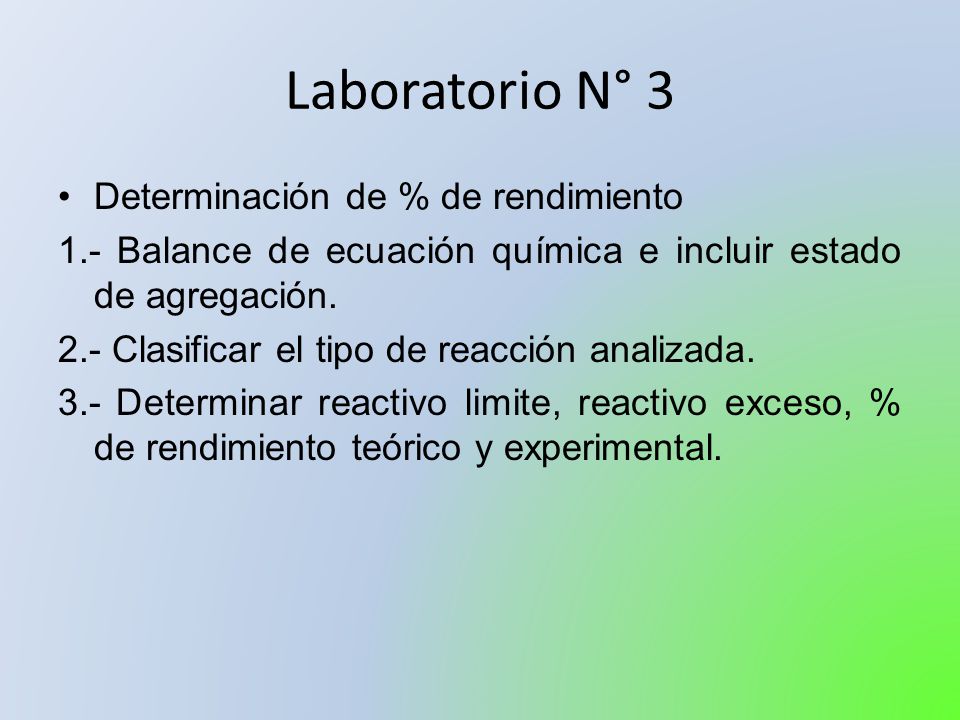 Laboratorio N° 3

• Determinación de % de rendimiento

1.- Balance de ecuación química e incluir estado de agregación.

2.- Clasificar el tipo de reacción analizada.

3.- Determinar reactivo limite, reactivo exceso, % de rendimiento teórico y experimental.